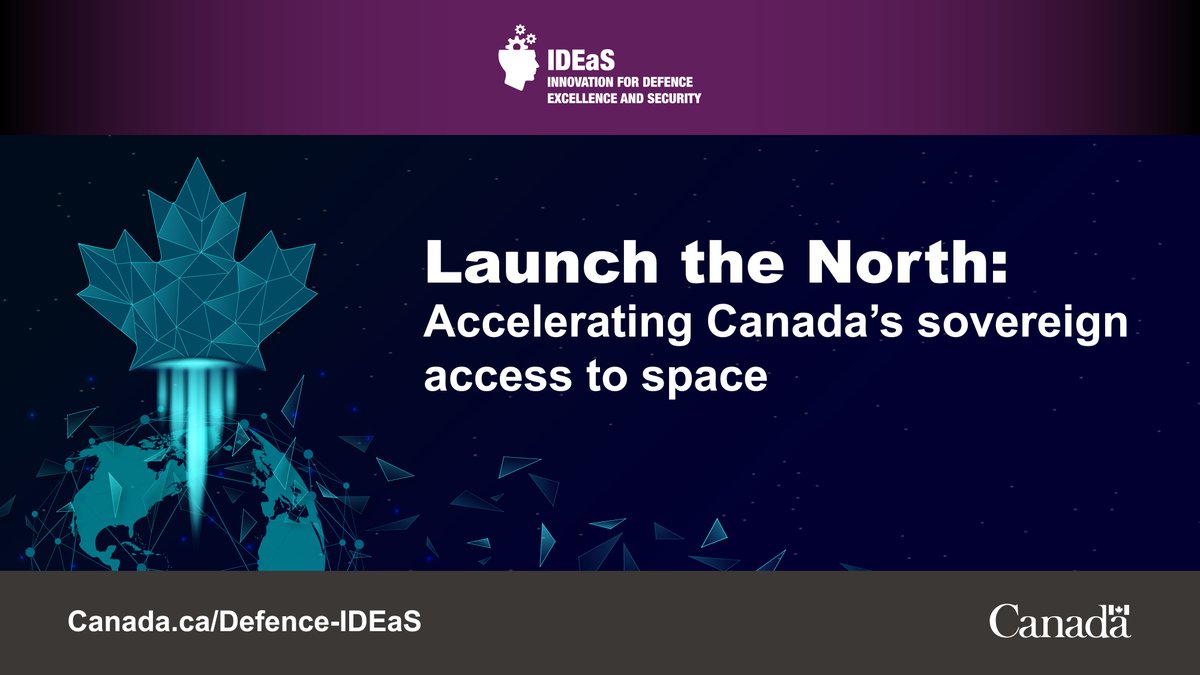 IDEaS
INNOVATION FOR DEFENCE EXCELLENCE AND SECURITY

Launch the North:
Accelerating Canada's sovereign access to space

Canada.ca/Defence-IDEaS

Canada